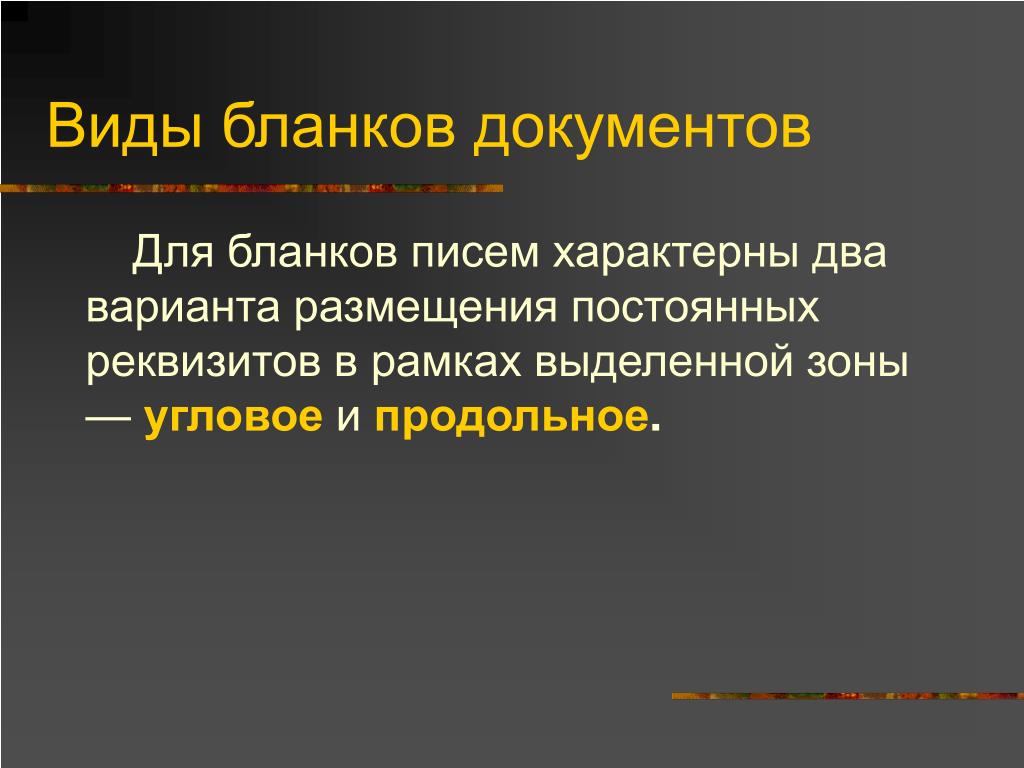 Виды бланков документов

Для бланков писем характерны два варианта размещения постоянных реквизитов в рамках выделенной зоны — угловое и продольное.